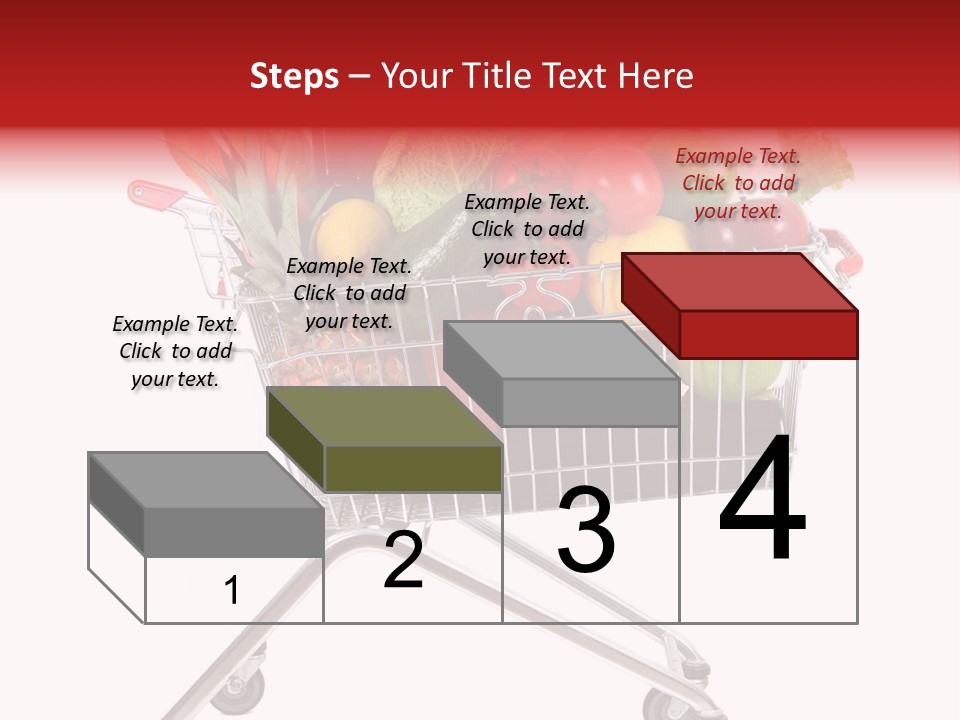 Steps – Your Title Text Here

Example Text. Click to add your text.

Example Text. Click to add your text.

Example Text. Click to add your text.

Example Text. Click to add your text.

1

2

3

4